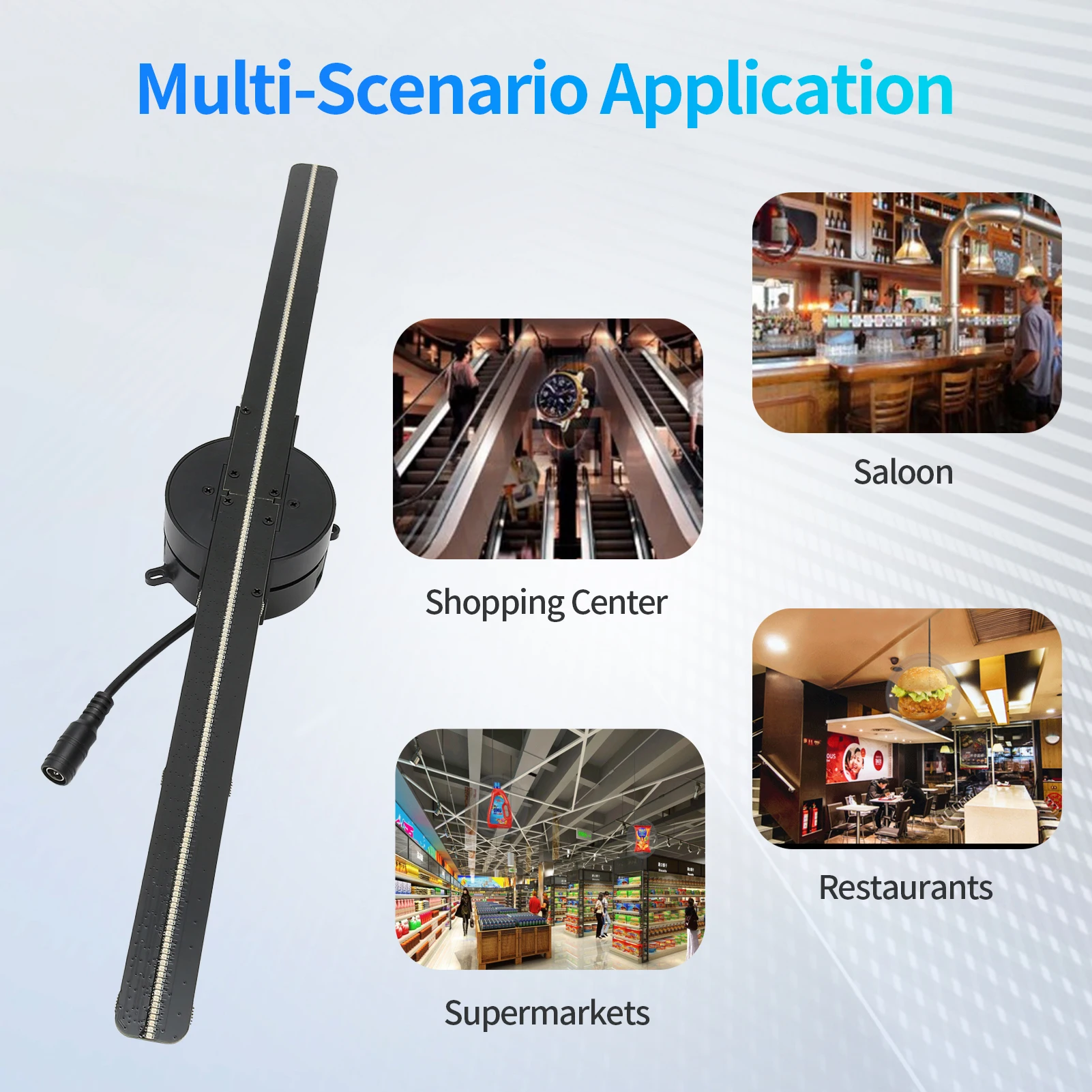 Multi-Scenario Application

Shopping Center

Saloon

Supermarkets

Restaurants